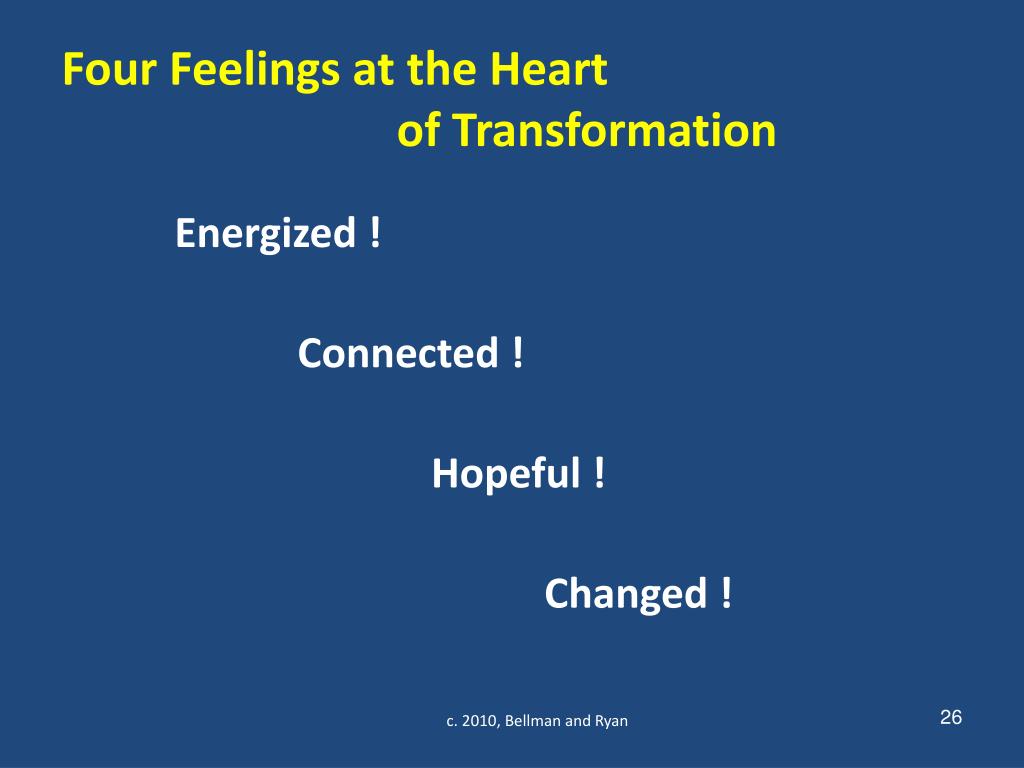 Four Feelings at the Heart of Transformation

Energized !

Connected !

Hopeful !

Changed !

c. 2010, Bellman and Ryan

26